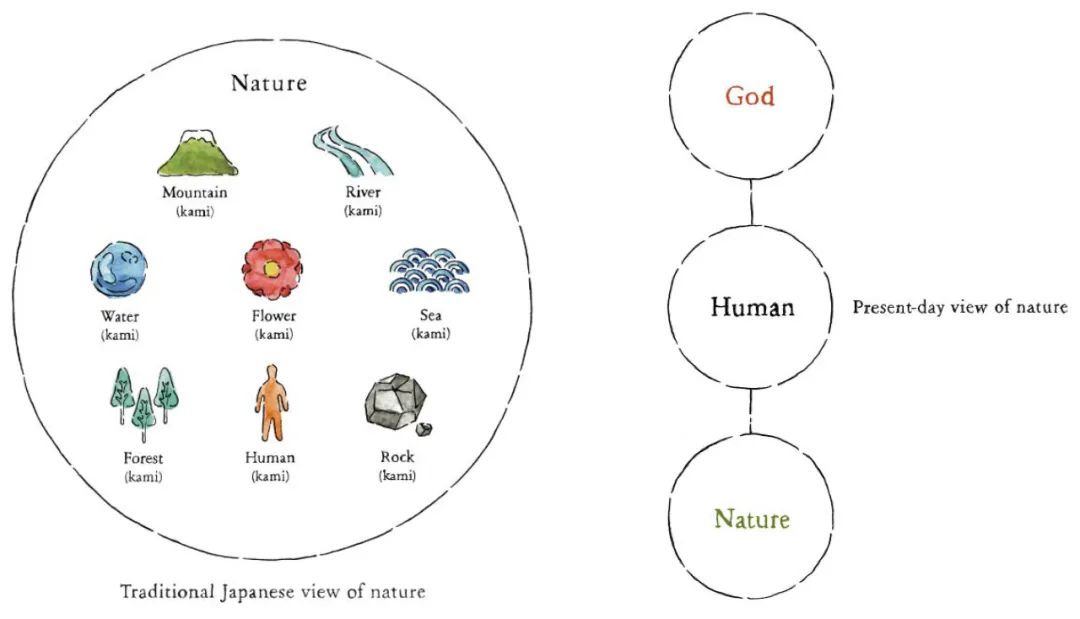 Nature

Mountain
(kami)

River
(kami)

Water
(kami)

Flower
(kami)

Sea
(kami)

Forest
(kami)

Human
(kami)

Rock
(kami)

Traditional Japanese view of nature

God

Human

Present-day view of nature

Nature